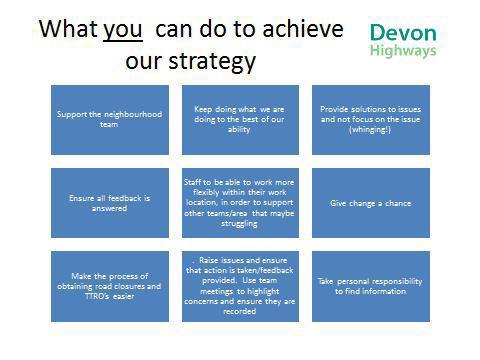 What you can do to achieve our strategy

Devon
Highways

Support the neighbourhood team

Keep doing what we are doing to the best of our ability

Provide solutions to issues and not focus on the issue (whinging!)

Ensure all feedback is answered

Staff to be able to work more flexibly within their work location, in order to support other teams/area that maybe struggling

Give change a chance

Make the process of obtaining road closures and TTRO's easier

. Raise issues and ensure that action is taken/feedback provided. Use team meetings to highlight concerns and ensure they are recorded

Take personal responsibility to find information